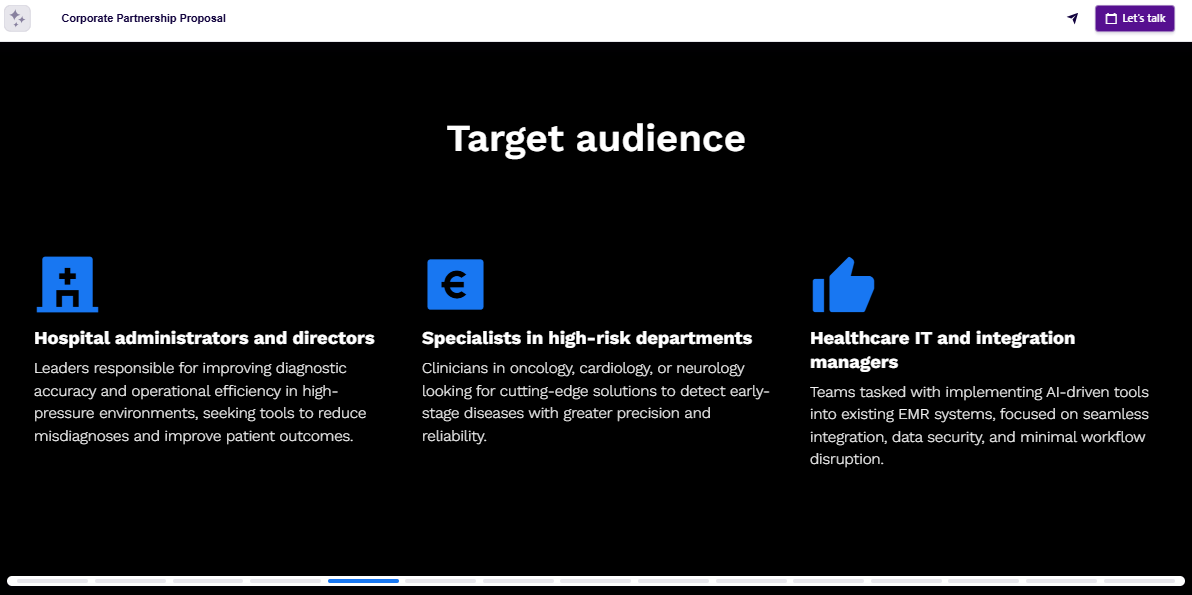 Corporate Partnership Proposal

Let's talk

Target audience

Hospital administrators and directors

Leaders responsible for improving diagnostic accuracy and operational efficiency in high-pressure environments, seeking tools to reduce misdiagnoses and improve patient outcomes.

Specialists in high-risk departments

Clinicians in oncology, cardiology, or neurology looking for cutting-edge solutions to detect early-stage diseases with greater precision and reliability.

Healthcare IT and integration managers

Teams tasked with implementing AI-driven tools into existing EMR systems, focused on seamless integration, data security, and minimal workflow disruption.